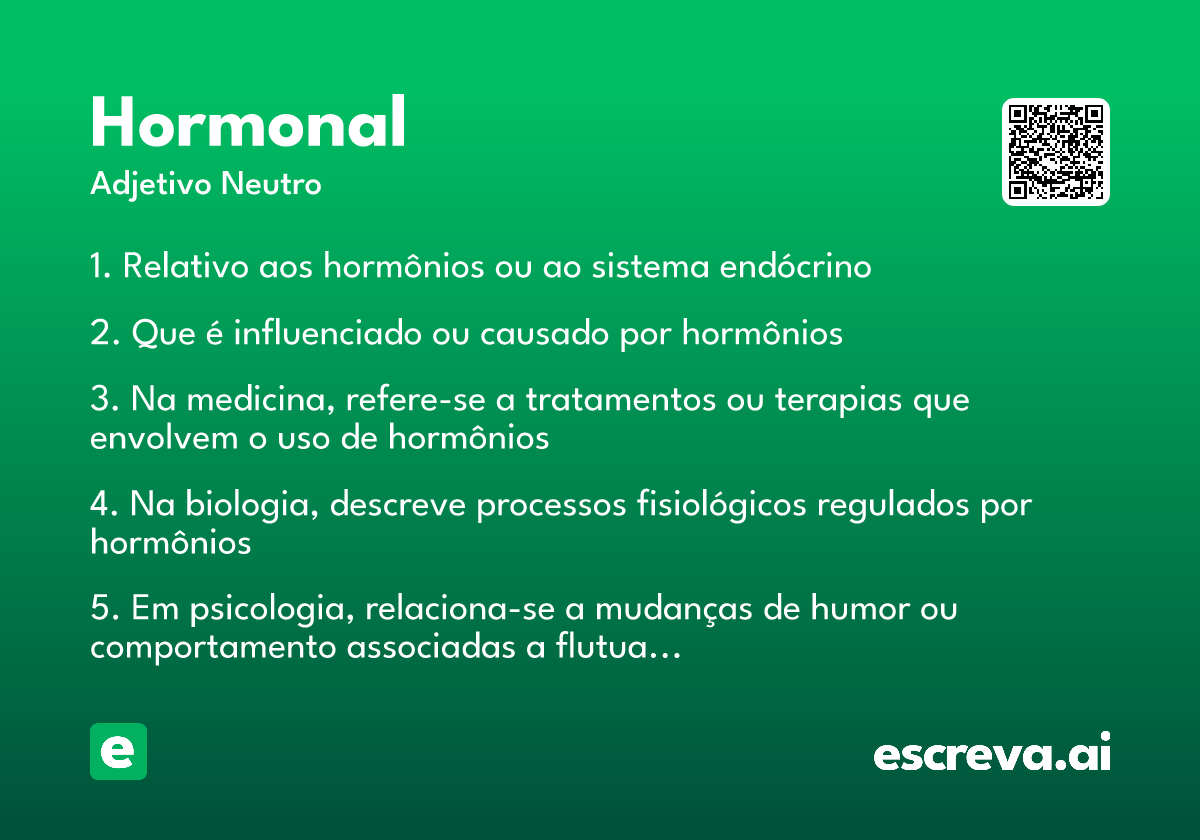 Hormonal

Adjetivo Neutro

1. Relativo aos hormônios ou ao sistema endócrino

2. Que é influenciado ou causado por hormônios

3. Na medicina, refere-se a tratamentos ou terapias que envolvem o uso de hormônios

4. Na biologia, descreve processos fisiológicos regulados por hormônios

5. Em psicologia, relaciona-se a mudanças de humor ou comportamento associadas a flutua...

e

escreva.ai